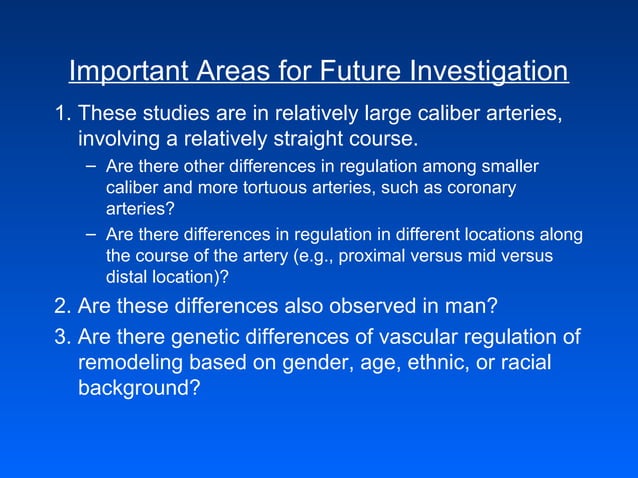 Important Areas for Future Investigation

1. These studies are in relatively large caliber arteries, involving a relatively straight course.

– Are there other differences in regulation among smaller caliber and more tortuous arteries, such as coronary arteries?

– Are there differences in regulation in different locations along the course of the artery (e.g., proximal versus mid versus distal location)?

2. Are these differences also observed in man?

3. Are there genetic differences of vascular regulation of remodeling based on gender, age, ethnic, or racial background?